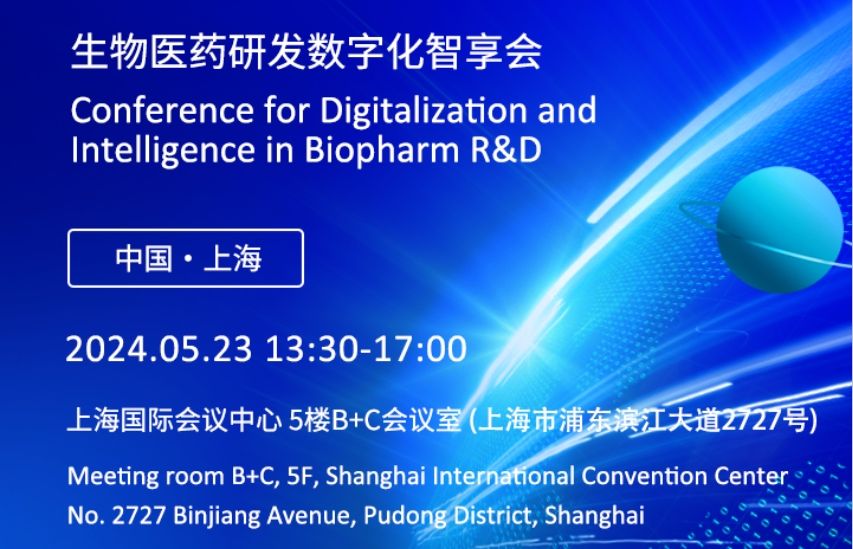 生物医药研发数字化智享会

Conference for Digitalization and Intelligence in Biopharm R&D

中国・上海

2024.05.23 13:30-17:00

上海国际会议中心 5楼B+C会议室 (上海市浦东滨江大道2727号)

Meeting room B+C, 5F, Shanghai International Convention Center
No. 2727 Binjiang Avenue, Pudong District, Shanghai